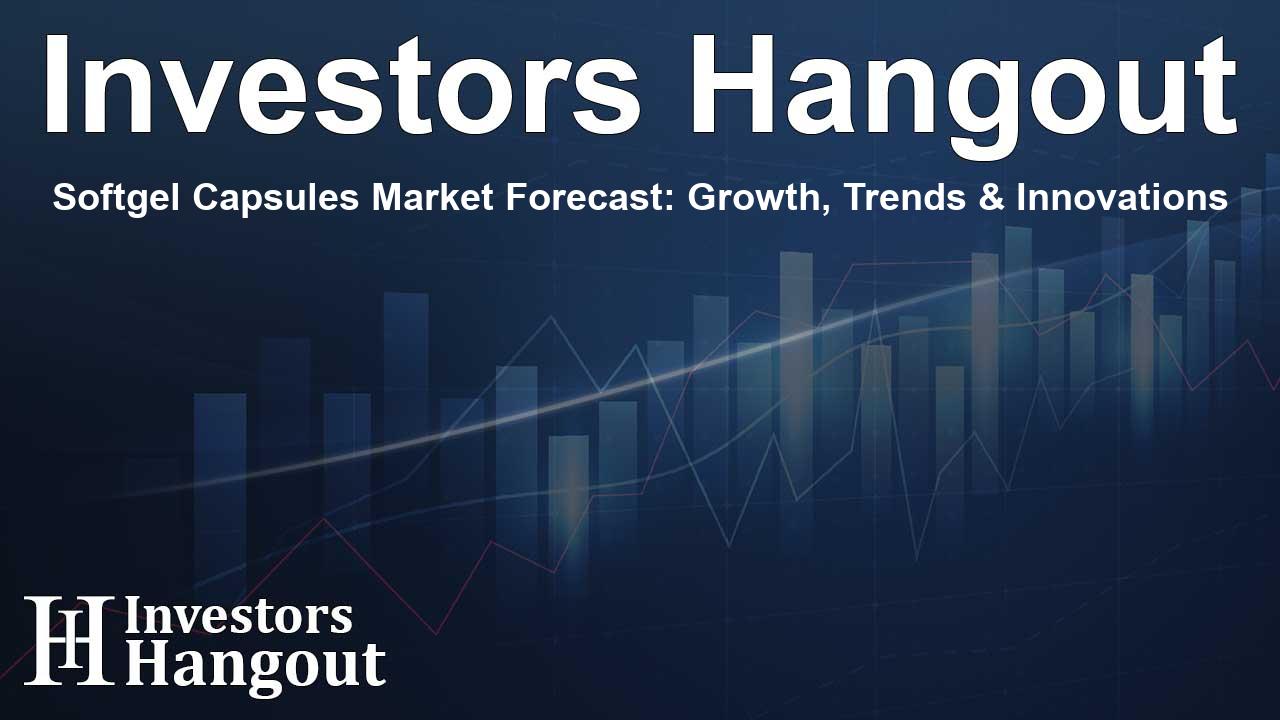 Investors Hangout

Softgel Capsules Market Forecast: Growth, Trends & Innovations

IH Investors Hangout